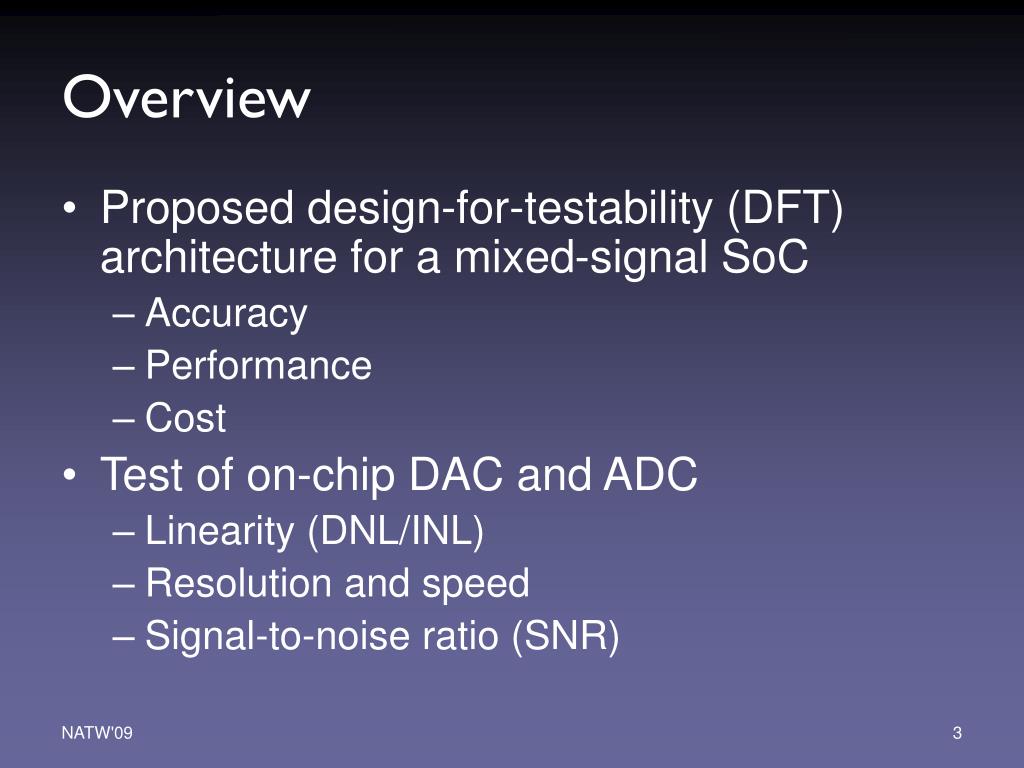 Overview

• Proposed design-for-testability (DFT) architecture for a mixed-signal SoC
– Accuracy
– Performance
– Cost
• Test of on-chip DAC and ADC
– Linearity (DNL/INL)
– Resolution and speed
– Signal-to-noise ratio (SNR)

NATW'09

3